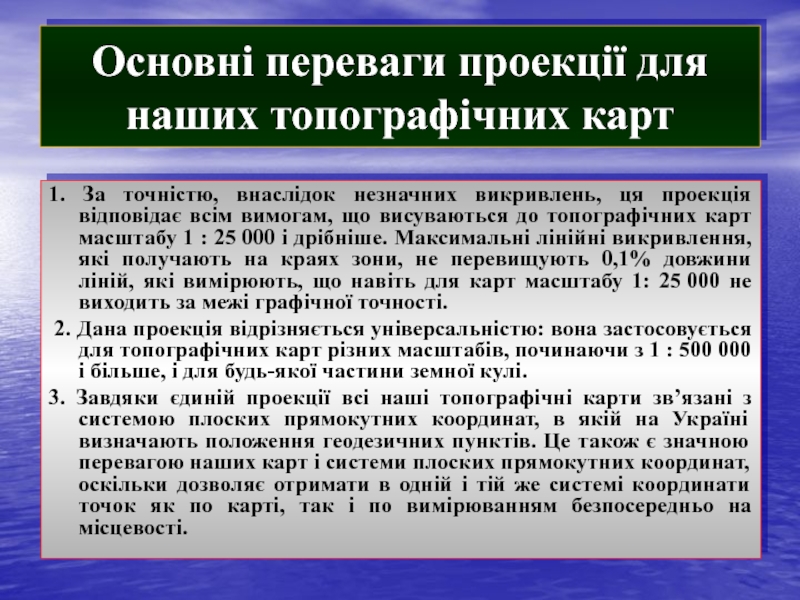 Основні переваги проекції для наших топографічних карт

1. За точністю, внаслідок незначних викривлень, ця проекція відповідає всім вимогам, що висуваються до топографічних карт масштабу 1 : 25 000 і дрібніше. Максимальні лінійні викривлення, які получають на краях зони, не перевищують 0,1% довжини ліній, які вимірюють, що навіть для карт масштабу 1: 25 000 не виходить за межі графічної точності.

2. Дана проекція відрізняється універсальністю: вона застосовується для топографічних карт різних масштабів, починаючи з 1 : 500 000 і більше, і для будь-якої частини земної кулі.

3. Завдяки єдиній проекції всі наші топографічні карти зв'язані з системою плоских прямокутних координат, в якій на Україні визначають положення геодезичних пунктів. Це також є значною перевагою наших карт і системи плоских прямокутних координат, оскільки дозволяє отримати в одній і тій же системі координати точок як по карті, так і по вимірюванням безпосередньо на місцевості.